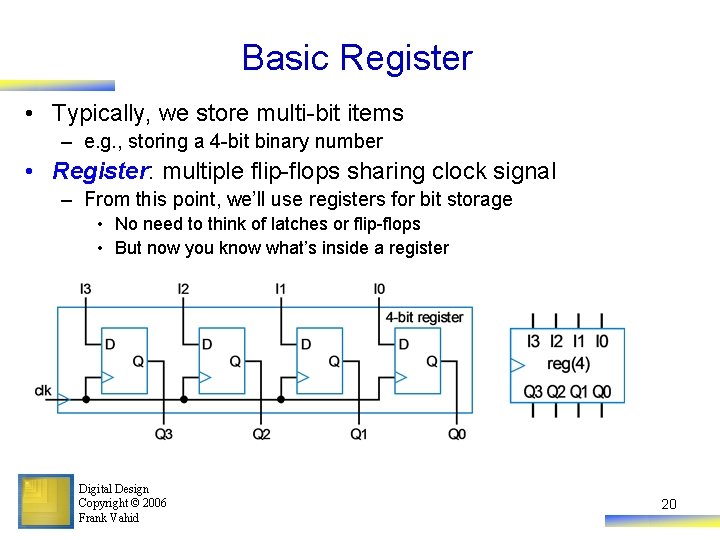 Basic Register

• Typically, we store multi-bit items
– e.g., storing a 4-bit binary number
• Register: multiple flip-flops sharing clock signal
– From this point, we'll use registers for bit storage
• No need to think of latches or flip-flops
• But now you know what's inside a register

I3 I2 I1 I0
4-bit register
D Q D Q D Q D Q
clk
Q3 Q2 Q1 Q0

I3 I2 I1 I0
reg(4)
Q3 Q2 Q1 Q0

Digital Design
Copyright © 2006
Frank Vahid

20